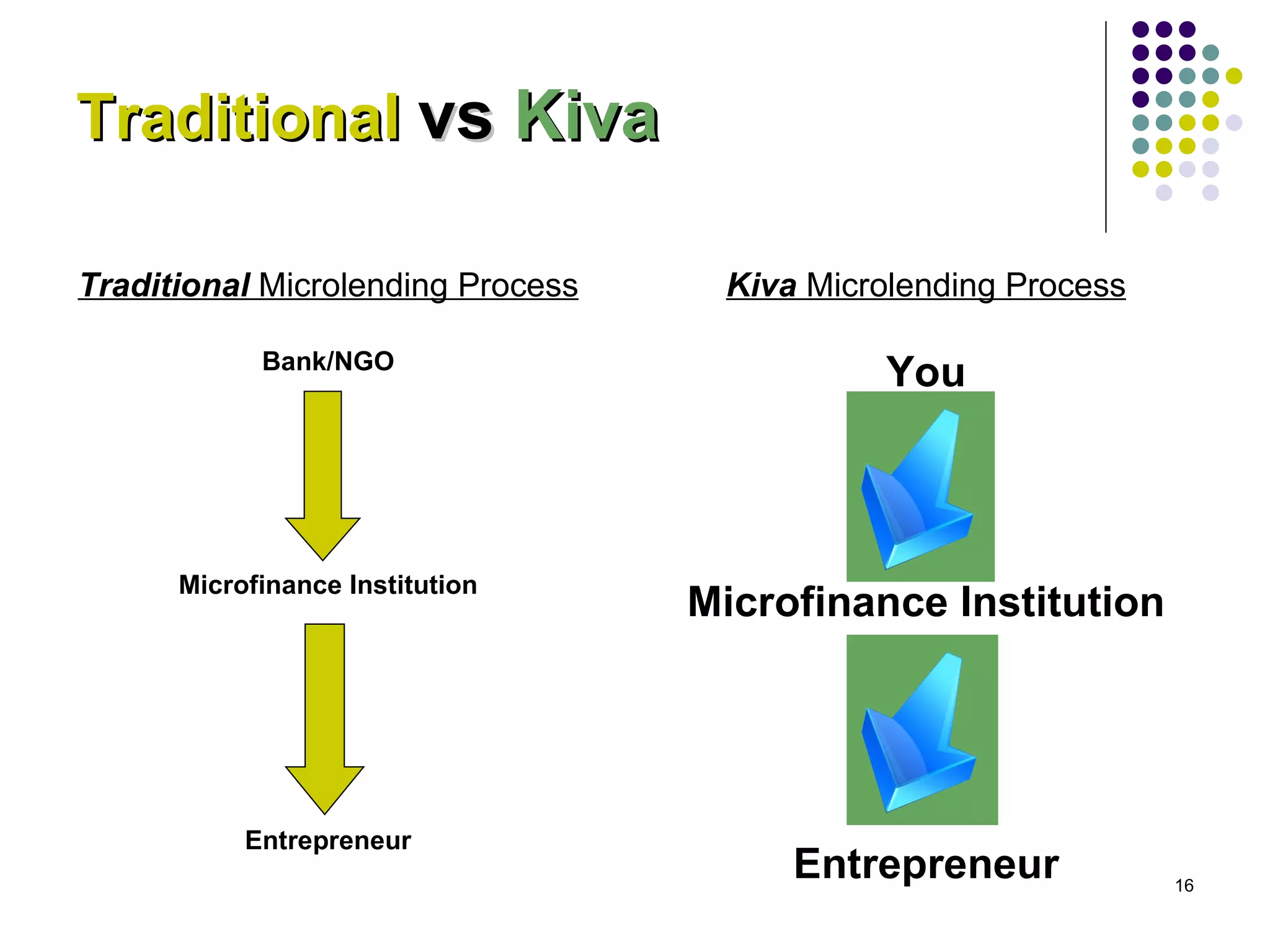 Traditional vs Kiva

Traditional Microlending Process

Bank/NGO

Microfinance Institution

Entrepreneur

Kiva Microlending Process

You

Microfinance Institution

Entrepreneur

16